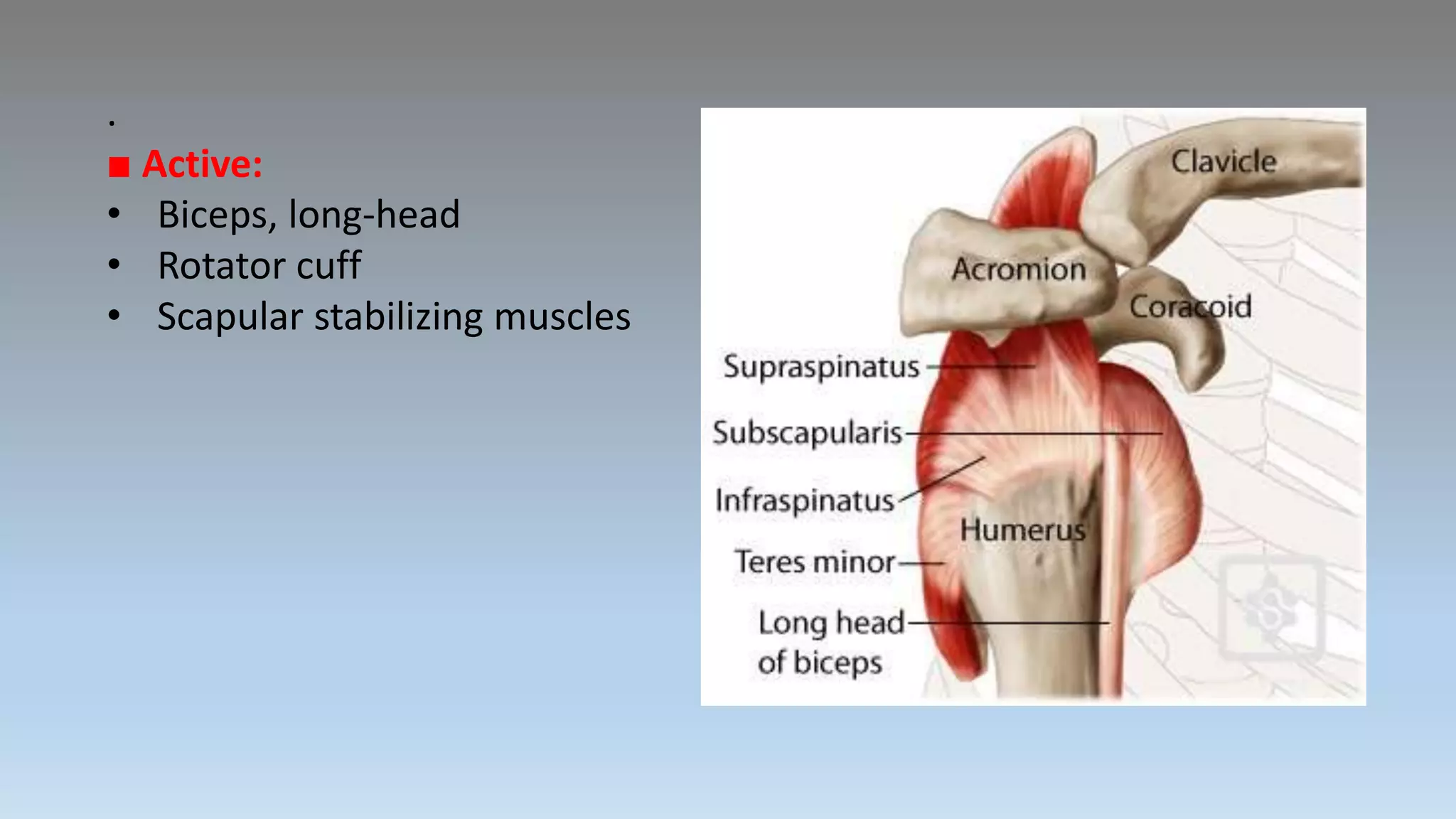 .
■ Active:
• Biceps, long-head
• Rotator cuff
• Scapular stabilizing muscles

Clavicle
Acromion
Coracoid
Supraspinatus
Subscapularis
Infraspinatus
Humerus
Teres minor
Long head of biceps